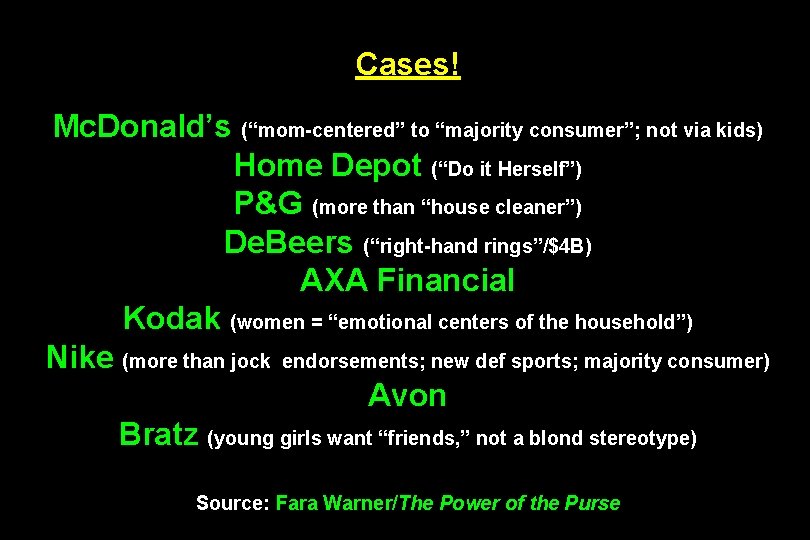 Cases!

McDonald’s (“mom-centered” to “majority consumer”; not via kids)
Home Depot (“Do it Herself”)
P&G (more than “house cleaner”)
DeBeers (“right-hand rings”/$4B)
AXA Financial
Kodak (women = “emotional centers of the household”)
Nike (more than jock endorsements; new def sports; majority consumer)
Avon
Bratz (young girls want “friends,” not a blond stereotype)

Source: Fara Warner/The Power of the Purse